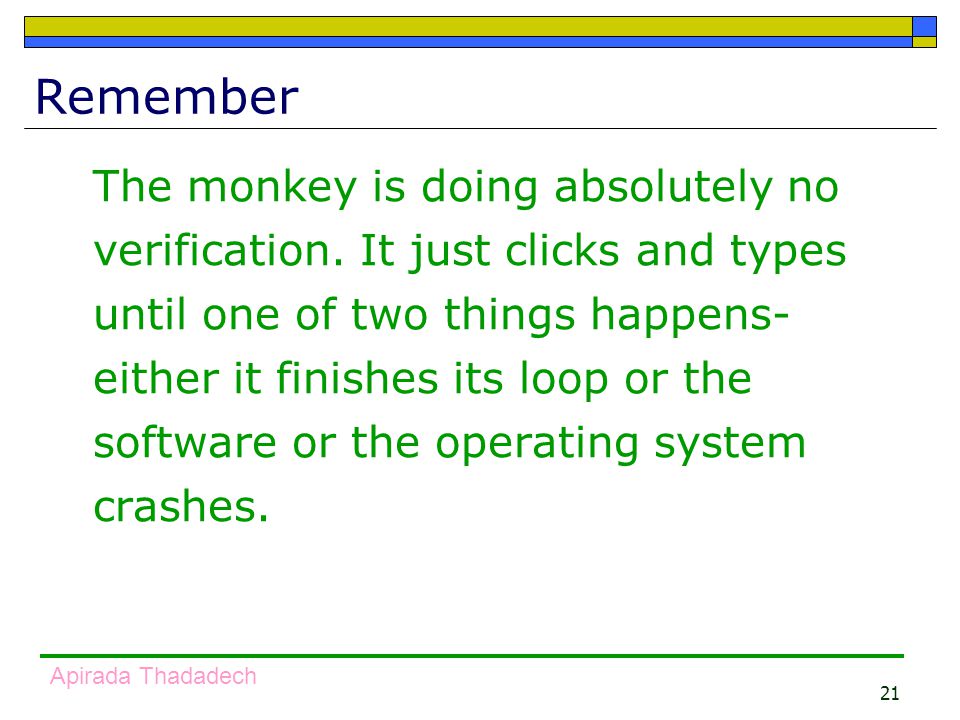 Remember

The monkey is doing absolutely no verification. It just clicks and types until one of two things happens- either it finishes its loop or the software or the operating system crashes.

Apirada Thadadech

21